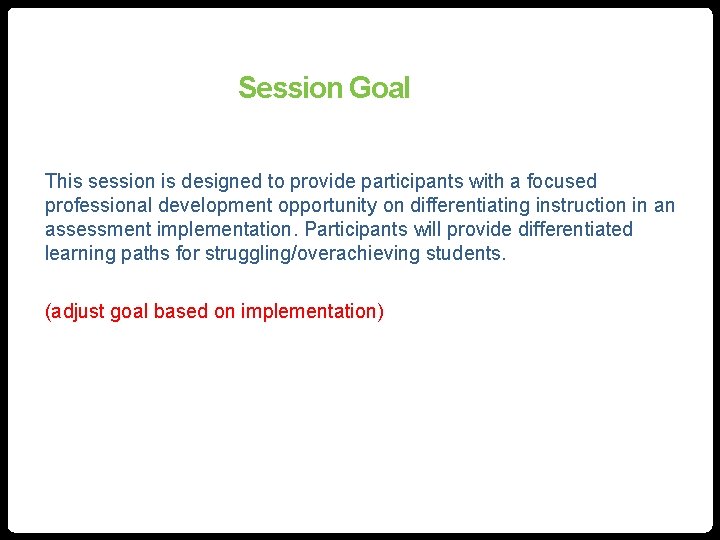 Session Goal

This session is designed to provide participants with a focused professional development opportunity on differentiating instruction in an assessment implementation. Participants will provide differentiated learning paths for struggling/overachieving students.

(adjust goal based on implementation)